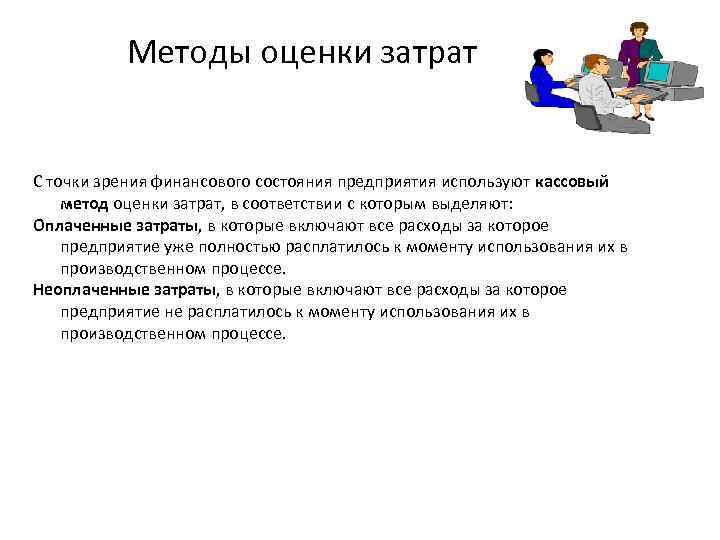 Методы оценки затрат

С точки зрения финансового состояния предприятия используют кассовый метод оценки затрат, в соответствии с которым выделяют:

Оплаченные затраты, в которые включают все расходы за которое предприятие уже полностью расплатилось к моменту использования их в производственном процессе.

Неоплаченные затраты, в которые включают все расходы за которое предприятие не расплатилось к моменту использования их в производственном процессе.